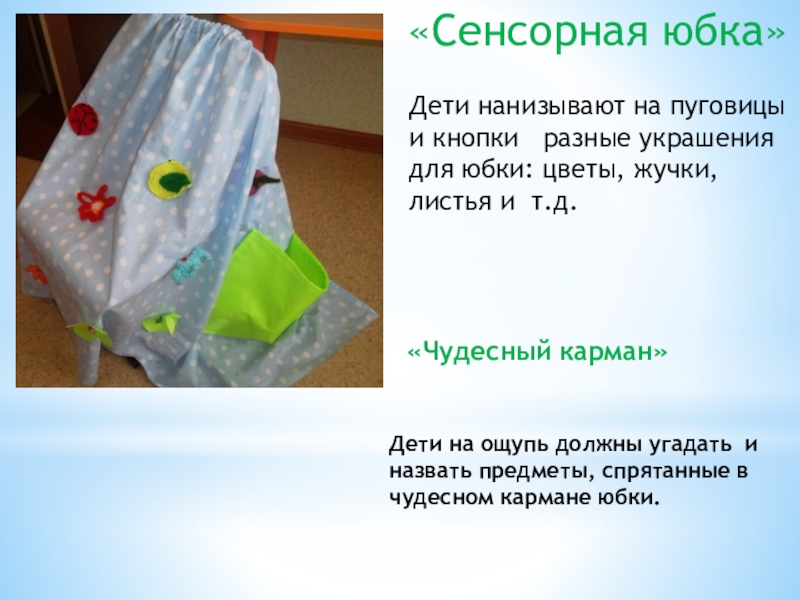 «Сенсорная юбка»

Дети нанизывают на пуговицы и кнопки разные украшения для юбки: цветы, жучки, листья и т.д.

«Чудесный карман»

Дети на ощупь должны угадать и назвать предметы, спрятанные в чудесном кармане юбки.